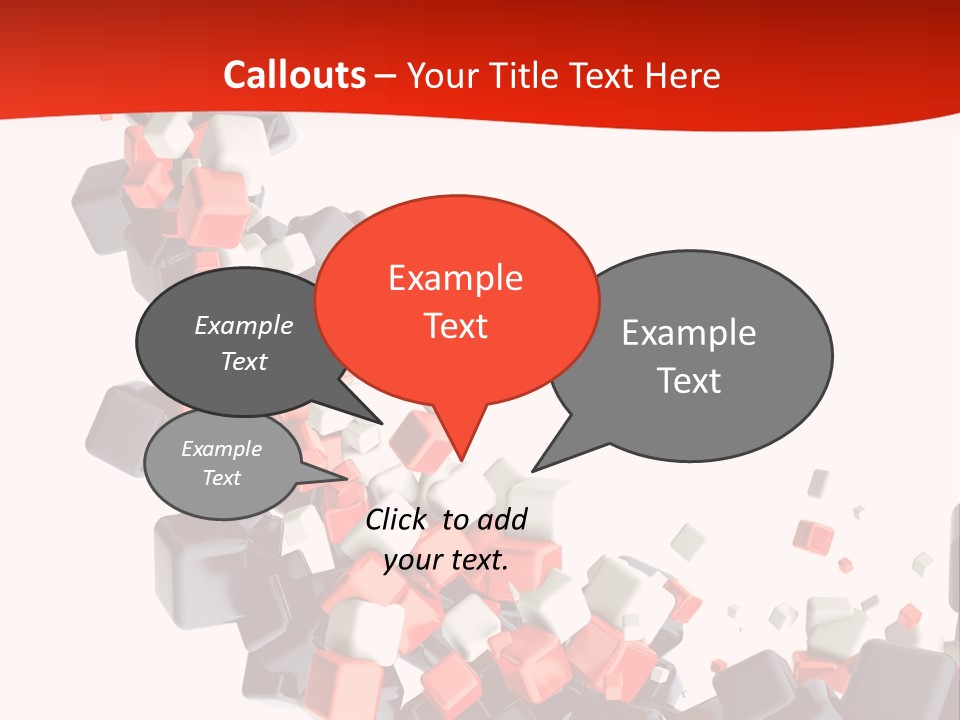 Callouts – Your Title Text Here

Example Text

Example Text

Example Text

Example Text

Click to add your text.